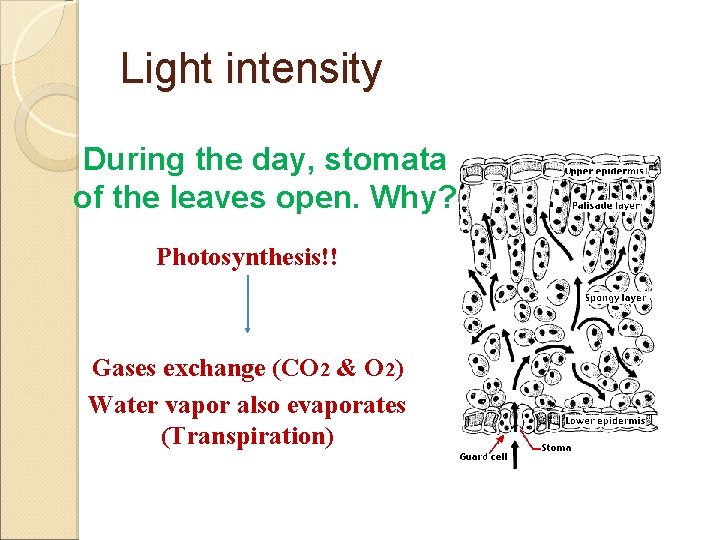 Light intensity

During the day, stomata of the leaves open. Why?

Photosynthesis!!

Gases exchange ($CO_2$ & $O_2$)
Water vapor also evaporates (Transpiration)

Upper epidermis
Palisade layer
Spongy layer
Lower epidermis
Guard cell
Stoma